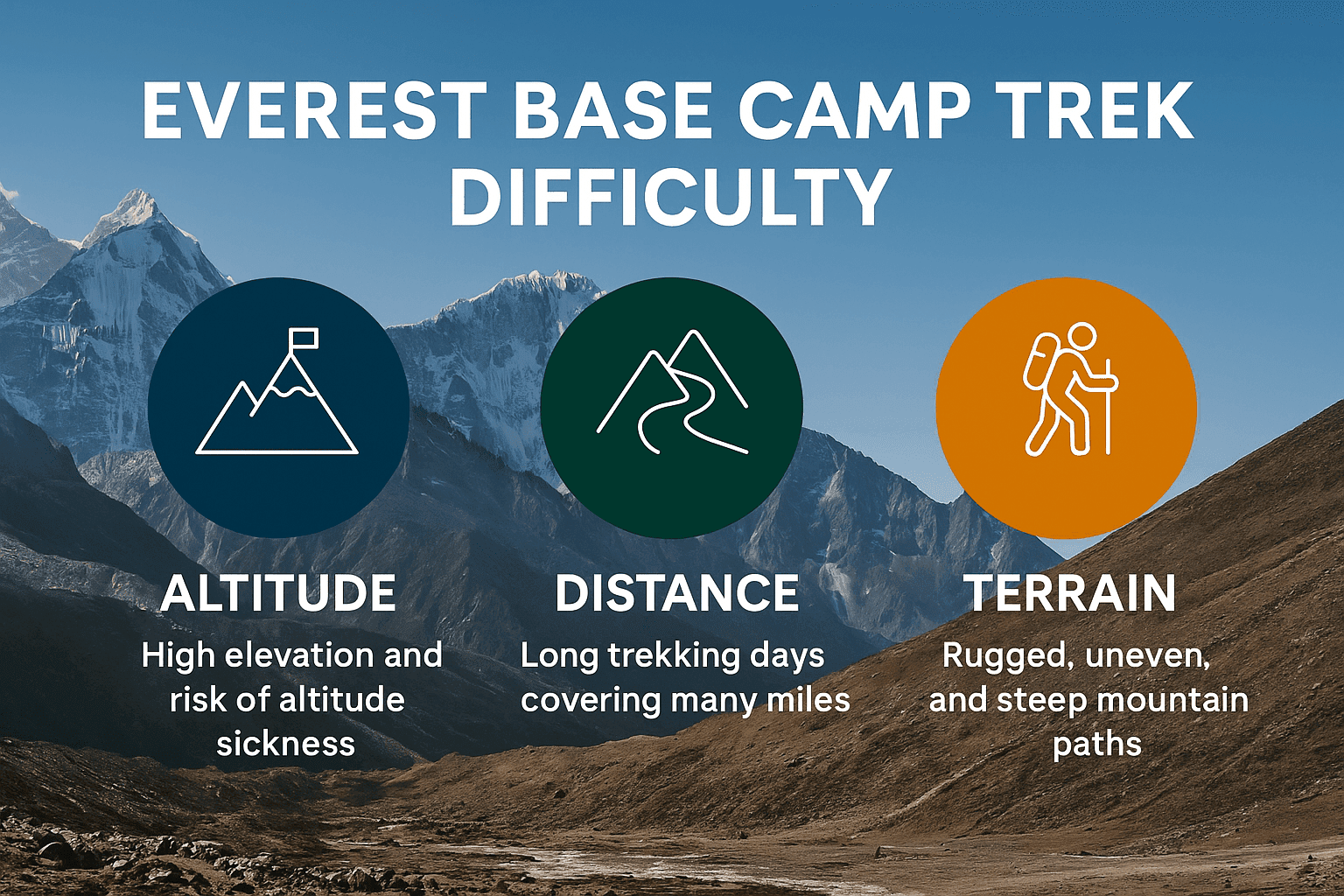 EVEREST BASE CAMP TREK DIFFICULTY

ALTITUDE

High elevation and risk of altitude sickness

DISTANCE

Long trekking days covering many miles

TERRAIN

Rugged, uneven, and steep mountain paths